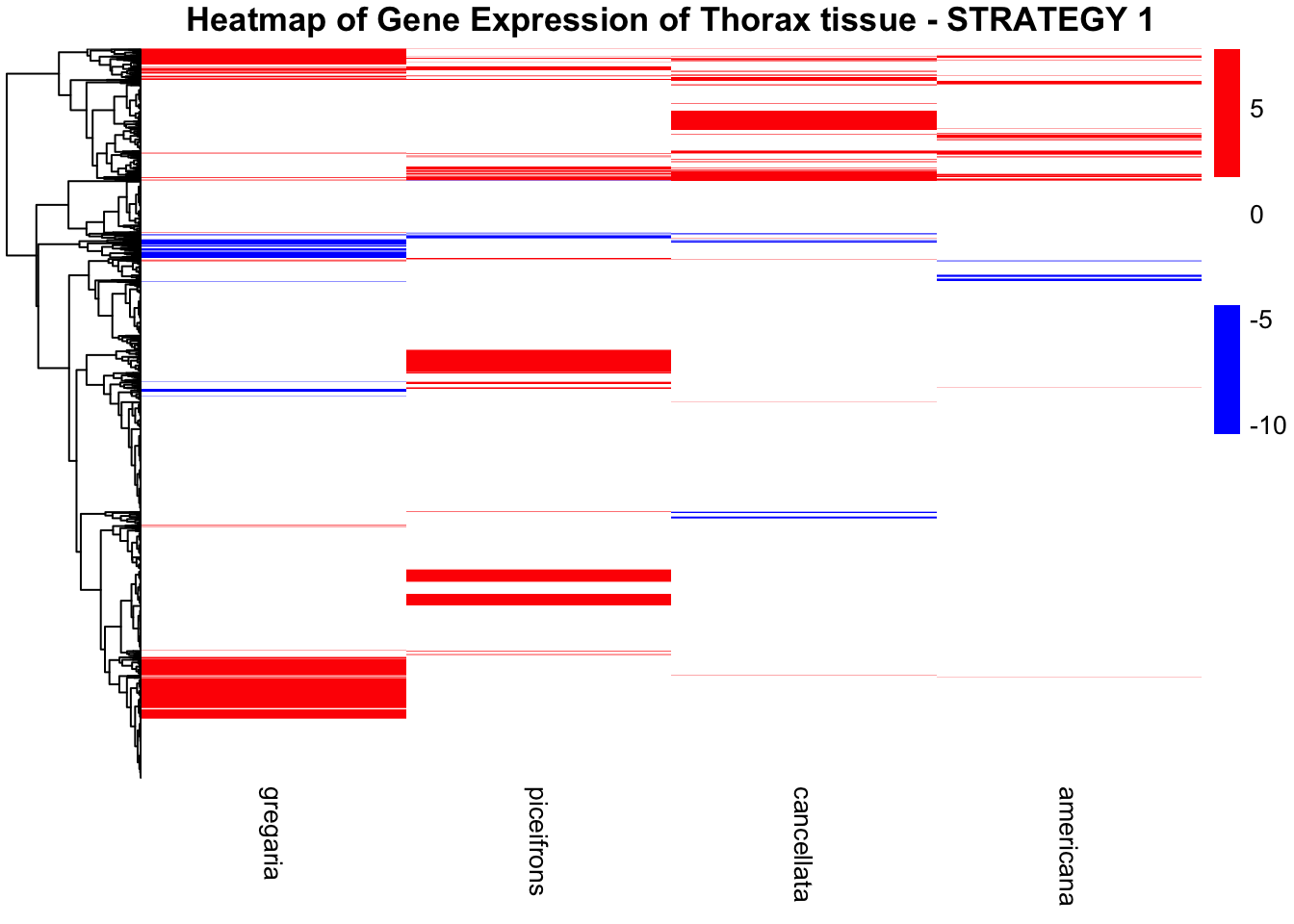 Heatmap of Gene Expression of Thorax tissue - STRATEGY 1

5
0
-5
-10

gregaria
piceifrons
cancellata
americana